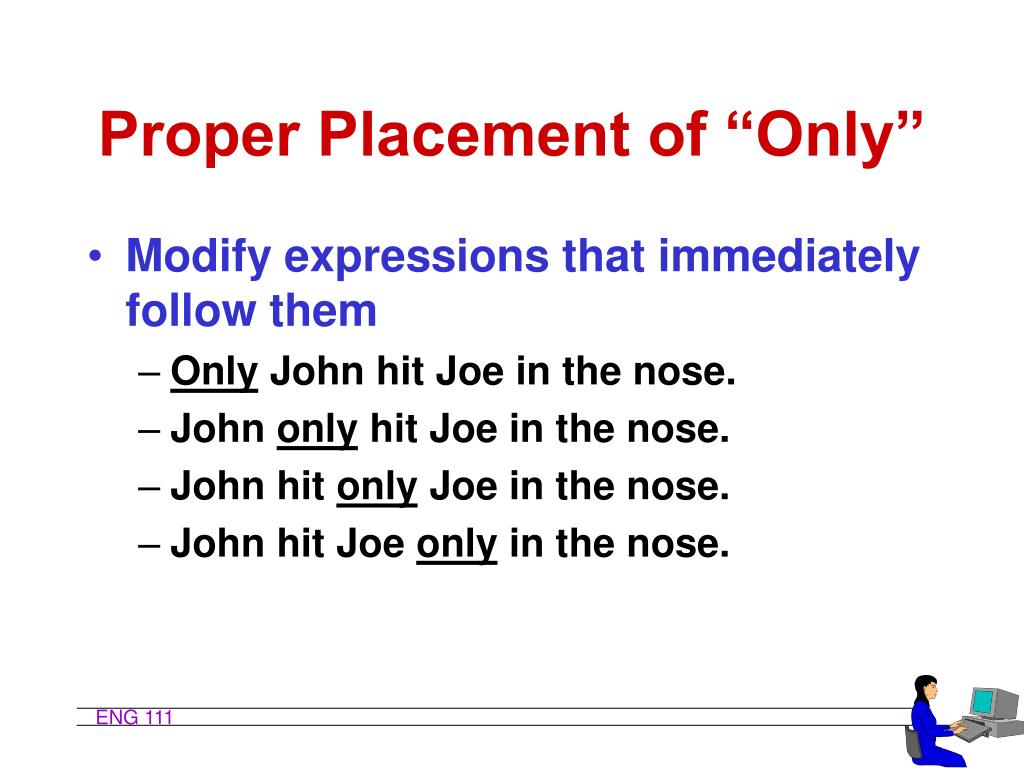 Proper Placement of “Only”

• Modify expressions that immediately follow them
– Only John hit Joe in the nose.
– John only hit Joe in the nose.
– John hit only Joe in the nose.
– John hit Joe only in the nose.

ENG 111